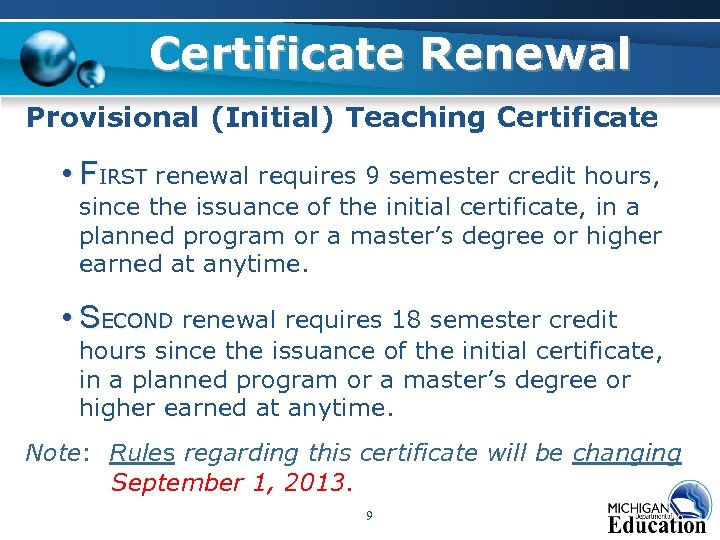 Certificate Renewal

Provisional (Initial) Teaching Certificate

• FIRST renewal requires 9 semester credit hours, since the issuance of the initial certificate, in a planned program or a master's degree or higher earned at anytime.

• SECOND renewal requires 18 semester credit hours since the issuance of the initial certificate, in a planned program or a master's degree or higher earned at anytime.

Note: Rules regarding this certificate will be changing September 1, 2013.

9

MICHIGAN Department of Education